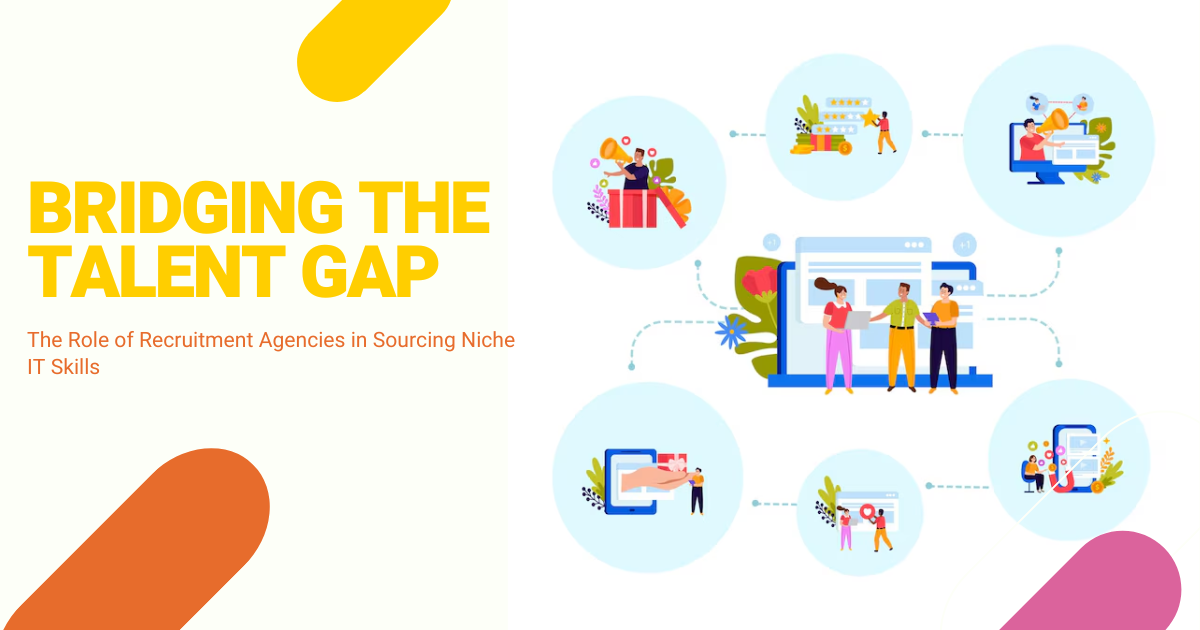 BRIDGING THE TALENT GAP

The Role of Recruitment Agencies in Sourcing Niche IT Skills

+1

+1